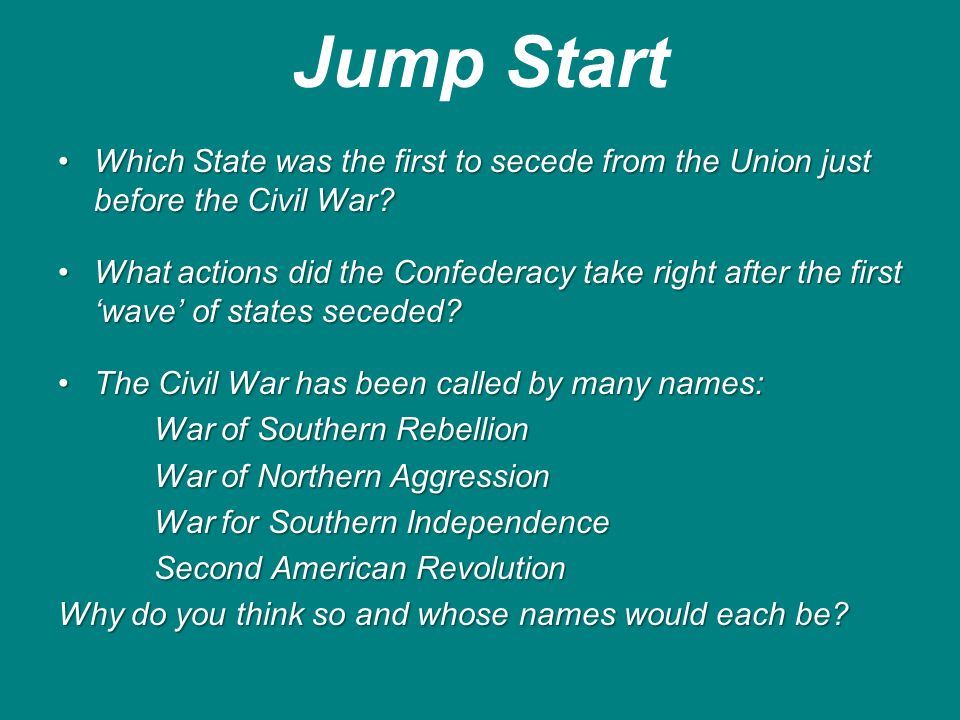 Jump Start

• Which State was the first to secede from the Union just before the Civil War?

• What actions did the Confederacy take right after the first ‘wave’ of states seceded?

• The Civil War has been called by many names:
War of Southern Rebellion
War of Northern Aggression
War for Southern Independence
Second American Revolution
Why do you think so and whose names would each be?